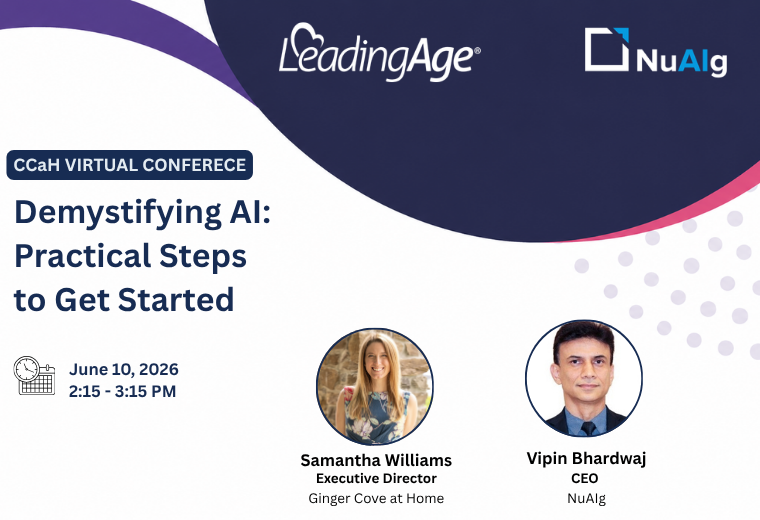 LeadingAge®

NuAIg

CCaH VIRTUAL CONFERECE

Demystifying AI: Practical Steps to Get Started

June 10, 2026
2:15 - 3:15 PM

Samantha Williams
Executive Director
Ginger Cove at Home

Vipin Bhardwaj
CEO
NuAIg